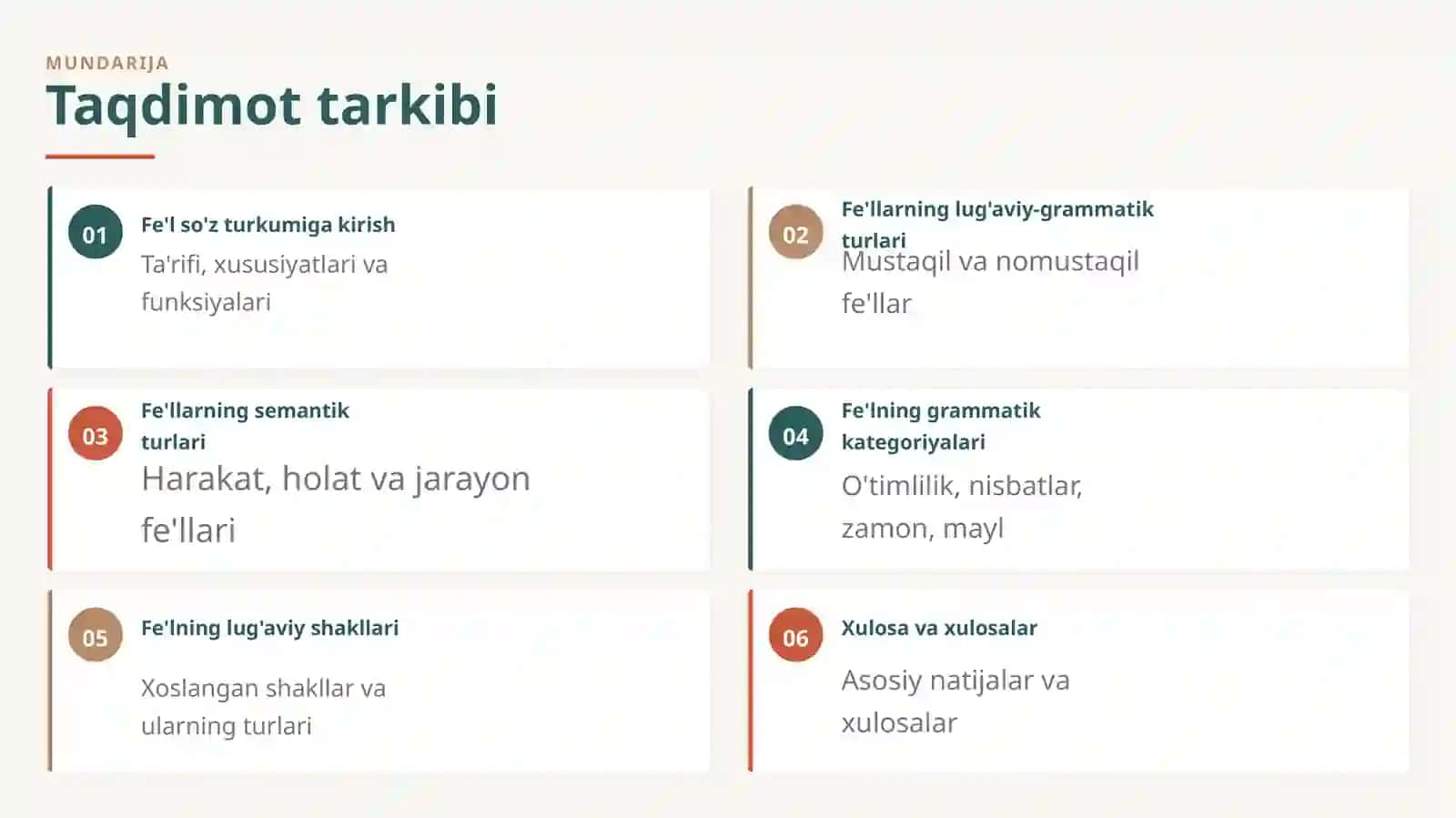 MUNDARIJA

Taqdimot tarkibi

01

Fe'l so'z turkumiga kirish

Ta'rifi, xususiyatlari va funksiyalari

02

Fe'llarning lug'aviy-grammatik turlari

Mustaqil va nomustaqil fe'llar

03

Fe'llarning semantik turlari

Harakat, holat va jarayon fe'llari

04

Fe'lning grammatik kategoriyalari

O'timlilik, nisbatlar, zamon, mayl

05

Fe'lning lug'aviy shakllari

Xoslangan shakllar va ularning turlari

06

Xulosa va xulosalar

Asosiy natijalar va xulosalar